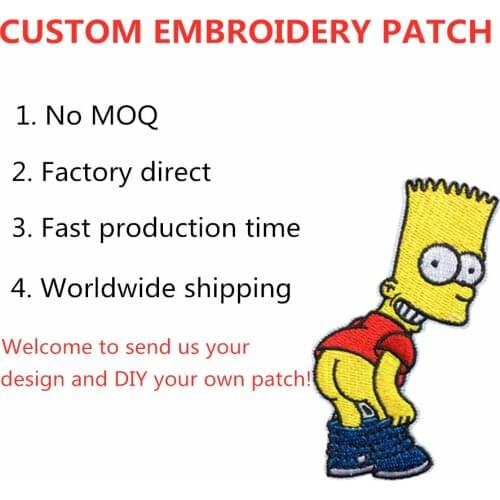 CUSTOM EMBROIDERY PATCH

1. No MOQ

2. Factory direct

3. Fast production time

4. Worldwide shipping

Welcome to send us your design and DIY your own patch!